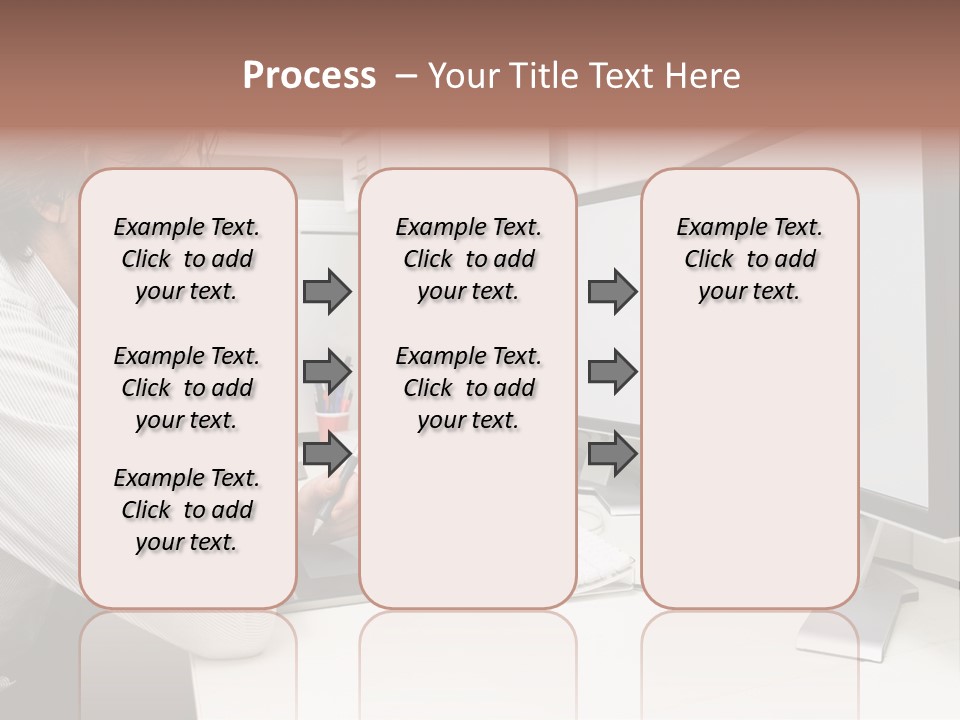 Process – Your Title Text Here

Example Text. Click to add your text.

Example Text. Click to add your text.

Example Text. Click to add your text.

Example Text. Click to add your text.

Example Text. Click to add your text.

Example Text. Click to add your text.